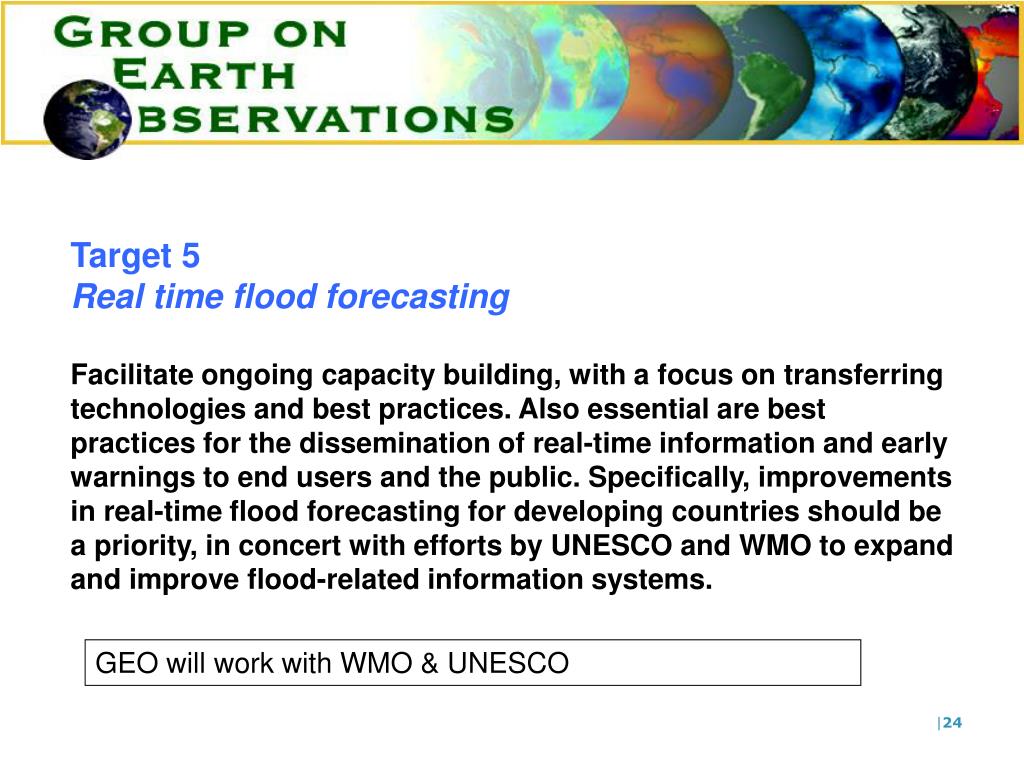 GROUP ON EARTH OBSERVATIONS

Target 5
Real time flood forecasting

Facilitate ongoing capacity building, with a focus on transferring technologies and best practices. Also essential are best practices for the dissemination of real-time information and early warnings to end users and the public. Specifically, improvements in real-time flood forecasting for developing countries should be a priority, in concert with efforts by UNESCO and WMO to expand and improve flood-related information systems.

GEO will work with WMO & UNESCO

|24